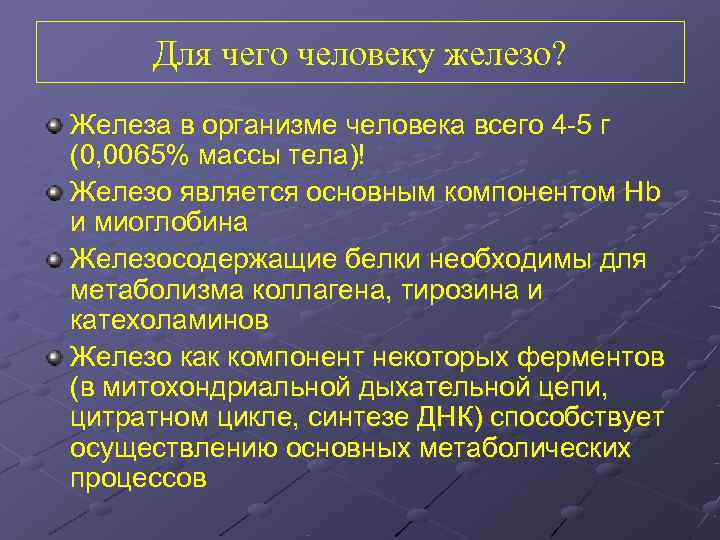 Для чего человеку железо?

Железа в организме человека всего 4-5 г (0,0065% массы тела)!

Железо является основным компонентом Hb и миоглобина

Железосодержащие белки необходимы для метаболизма коллагена, тирозина и катехоламинов

Железо как компонент некоторых ферментов (в митохондриальной дыхательной цепи, цитратном цикле, синтезе ДНК) способствует осуществлению основных метаболических процессов